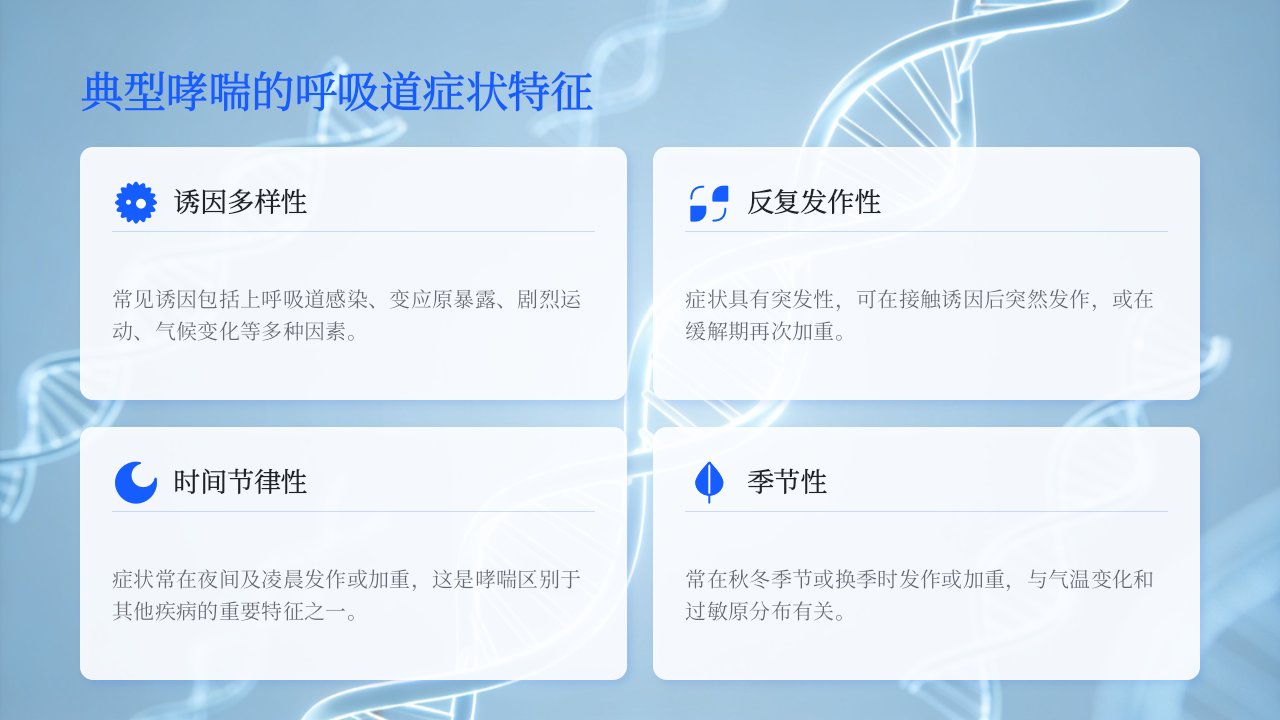 典型哮喘的呼吸道症状特征

诱因多样性

常见诱因包括上呼吸道感染、变应原暴露、剧烈运动、气候变化等多种因素。

反复发作性

症状具有突发性，可在接触诱因后突然发作，或在缓解期再次加重。

时间节律性

症状常在夜间及凌晨发作或加重，这是哮喘区别于其他疾病的重要特征之一。

季节性

常在秋冬季节或换季时发作或加重，与气温变化和过敏原分布有关。